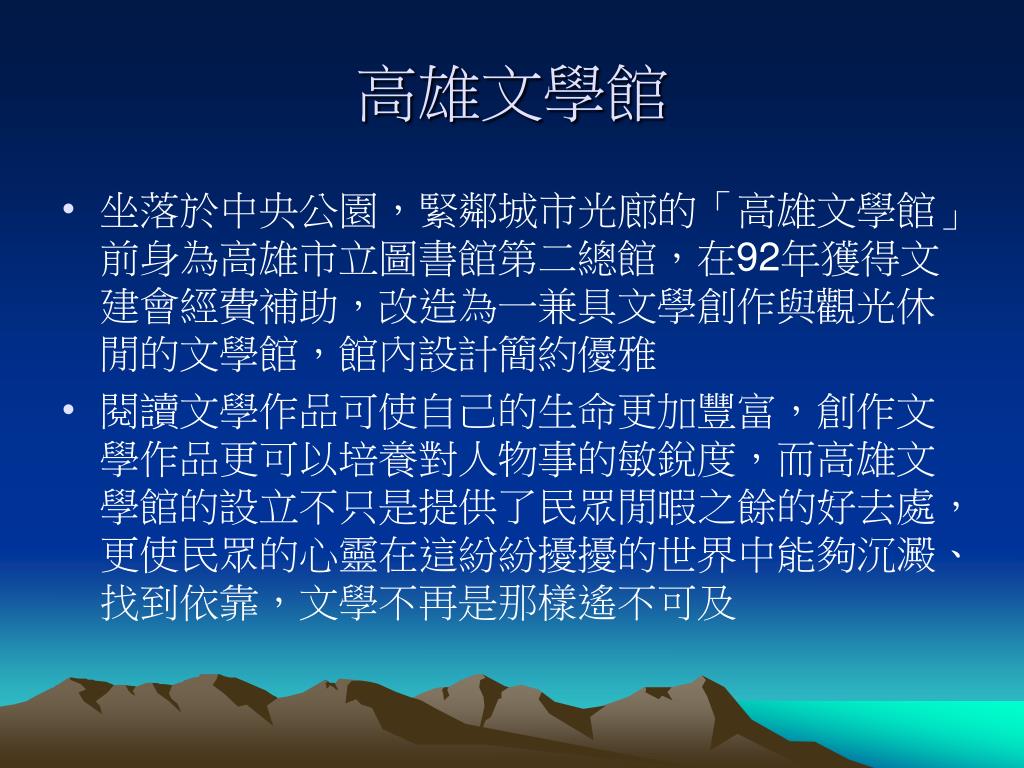 高雄文學館

• 坐落於中央公園，緊鄰城市光廊的「高雄文學館」前身為高雄市立圖書館第二總館，在92年獲得文建會經費補助，改造為一兼具文學創作與觀光休閒的文學館，館內設計簡約優雅

• 閱讀文學作品可使自己的生命更加豐富，創作文學作品更可以培養對人物事的敏銳度，而高雄文學館的設立不只是提供了民眾閒暇之餘的好去處，更使民眾的心靈在這紛紛擾擾的世界中能夠沉澱、找到依靠，文學不再是那樣遙不可及